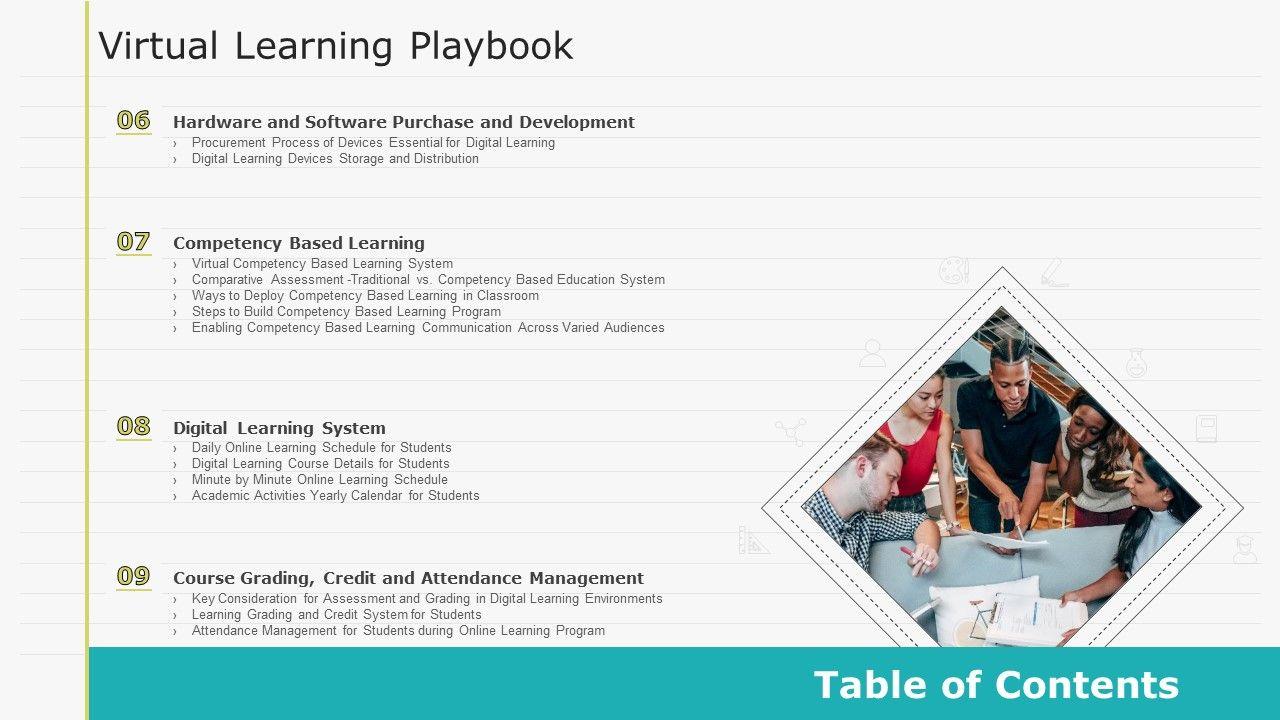 Virtual Learning Playbook

06 Hardware and Software Purchase and Development
› Procurement Process of Devices Essential for Digital Learning
› Digital Learning Devices Storage and Distribution

07 Competency Based Learning
› Virtual Competency Based Learning System
› Comparative Assessment -Traditional vs. Competency Based Education System
› Ways to Deploy Competency Based Learning in Classroom
› Steps to Build Competency Based Learning Program
› Enabling Competency Based Learning Communication Across Varied Audiences

08 Digital Learning System
› Daily Online Learning Schedule for Students
› Digital Learning Course Details for Students
› Minute by Minute Online Learning Schedule
› Academic Activities Yearly Calendar for Students

09 Course Grading, Credit and Attendance Management
› Key Consideration for Assessment and Grading in Digital Learning Environments
› Learning Grading and Credit System for Students
› Attendance Management for Students during Online Learning Program

Table of Contents